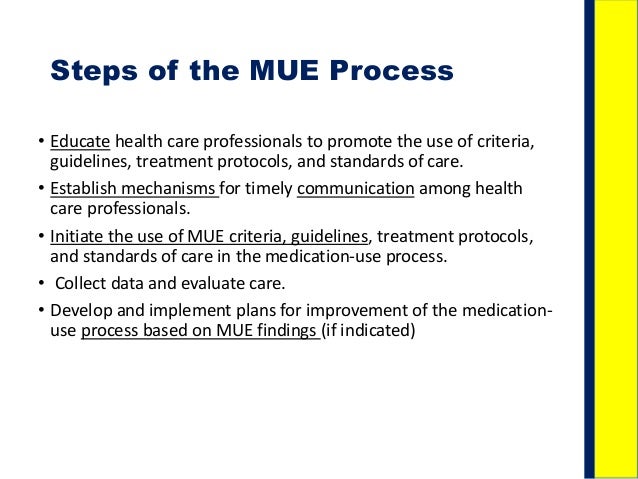 Steps of the MUE Process

• Educate health care professionals to promote the use of criteria, guidelines, treatment protocols, and standards of care.

• Establish mechanisms for timely communication among health care professionals.

• Initiate the use of MUE criteria, guidelines, treatment protocols, and standards of care in the medication-use process.

• Collect data and evaluate care.

• Develop and implement plans for improvement of the medication-use process based on MUE findings (if indicated)